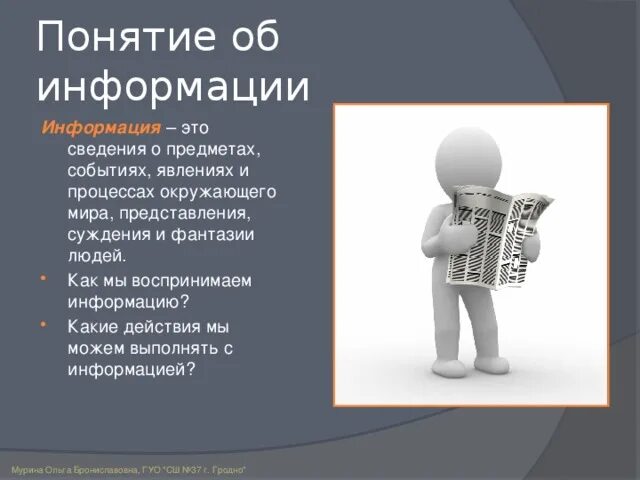 Понятие об информации

Информация – это сведения о предметах, событиях, явлениях и процессах окружающего мира, представления, суждения и фантазии людей.

• Как мы воспринимаем информацию?
• Какие действия мы можем выполнять с информацией?

Мурина Ольга Брониславовна, ГУО "СШ №37 г. Гродно"